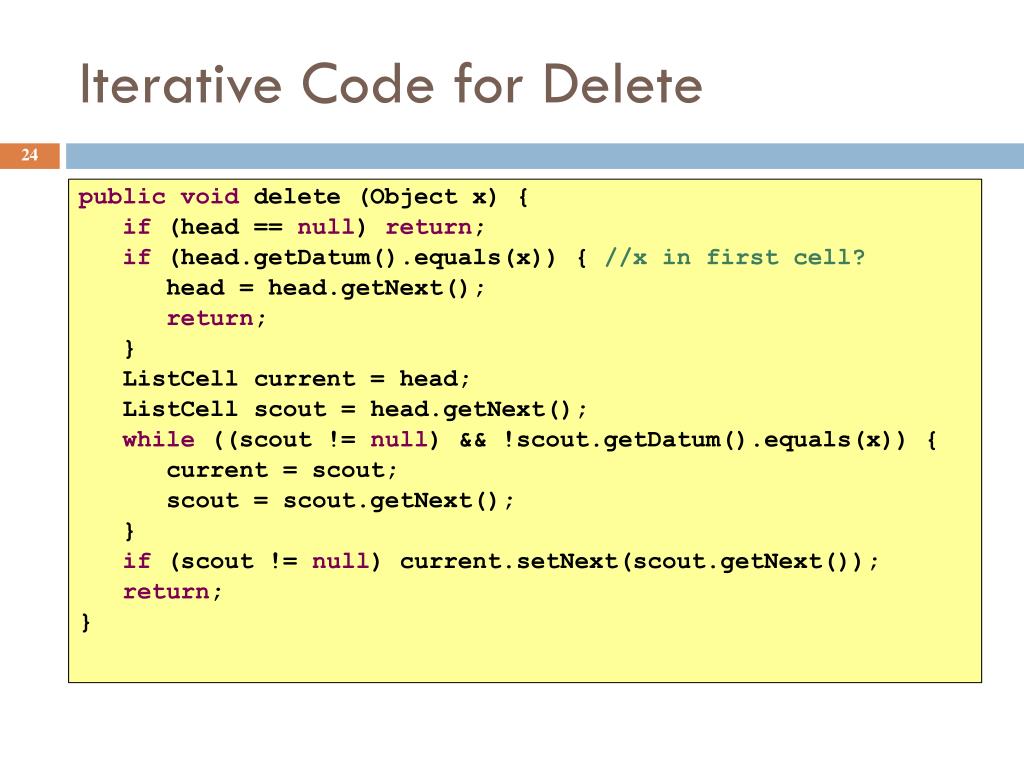 Iterative Code for Delete

24

public void delete (Object x) {
   if (head == null) return;
   if (head.getDatum().equals(x)) { //x in first cell?
      head = head.getNext();
      return;
   }
   ListCell current = head;
   ListCell scout = head.getNext();
   while ((scout != null) && !scout.getDatum().equals(x)) {
      current = scout;
      scout = scout.getNext();
   }
   if (scout != null) current.setNext(scout.getNext());
   return;
}